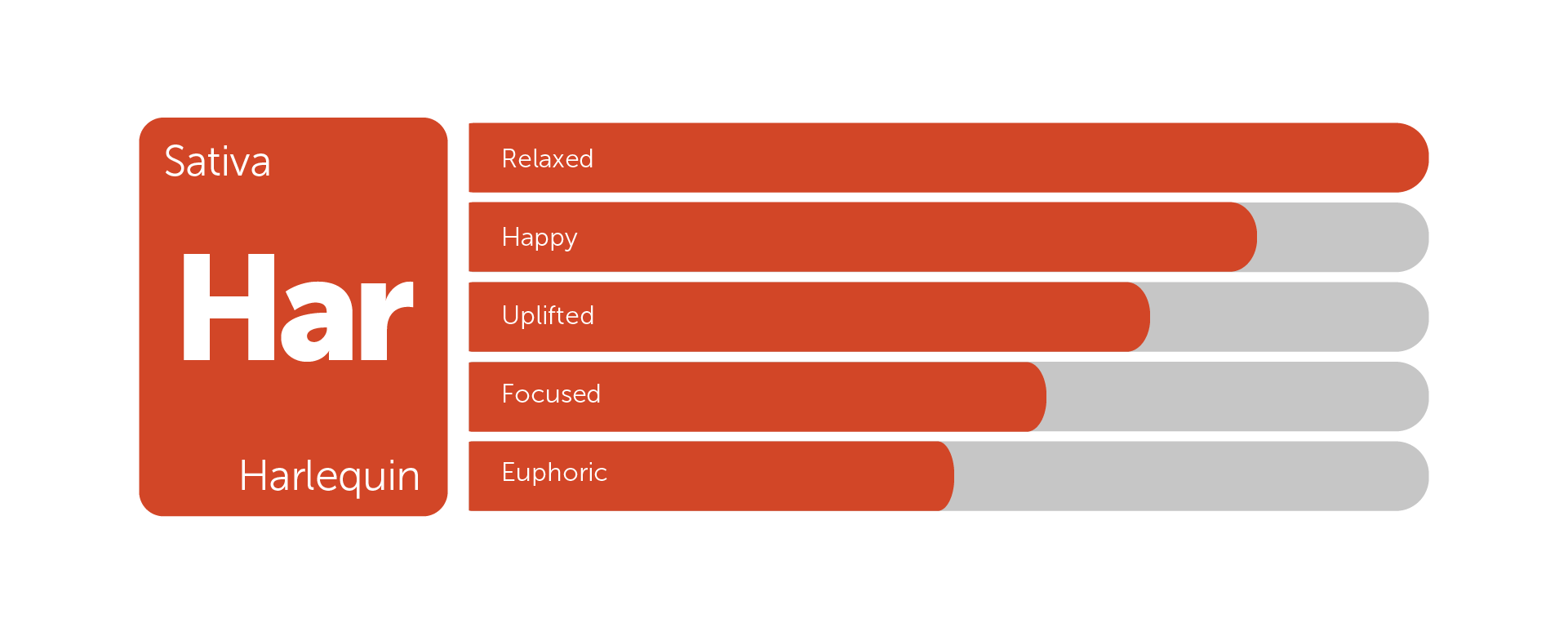 Sativa

Har

Harlequin

Relaxed

Happy

Uplifted

Focused

Euphoric